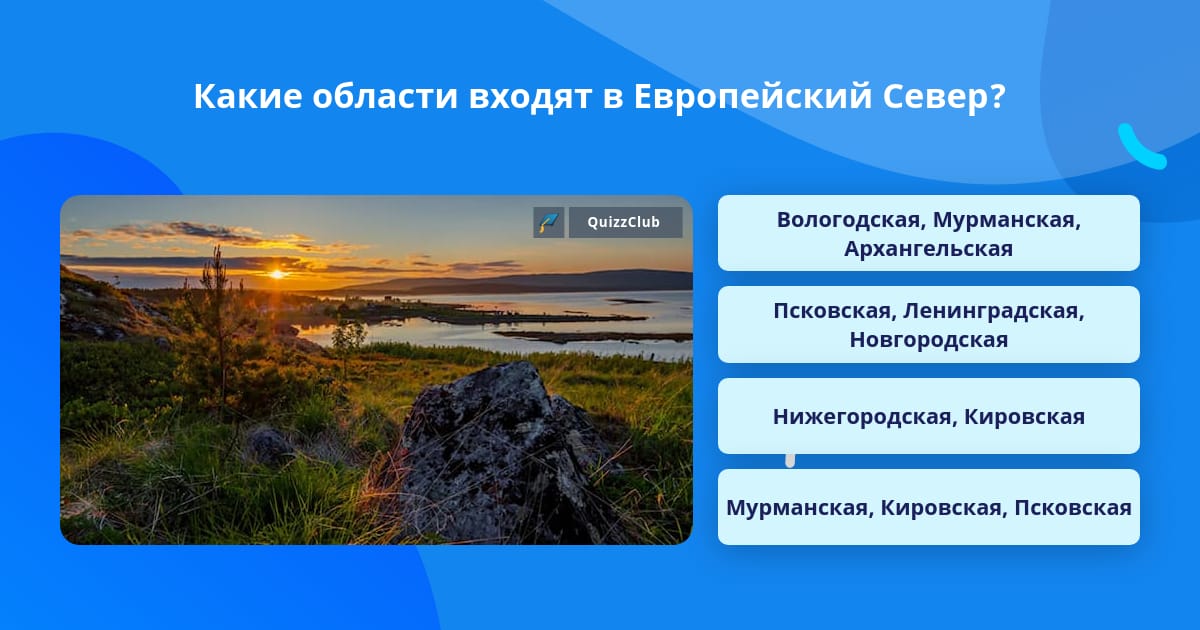 Какие области входят в Европейский Север?

QuizzClub

Вологодская, Мурманская, Архангельская

Псковская, Ленинградская, Новгородская

Нижегородская, Кировская

Мурманская, Кировская, Псковская